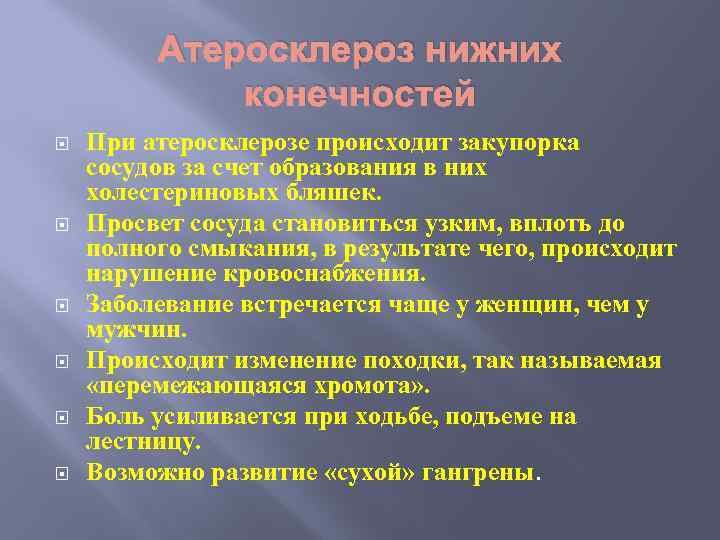 Атеросклероз нижних конечностей

При атеросклерозе происходит закупорка сосудов за счет образования в них холестериновых бляшек.

Просвет сосуда становиться узким, вплоть до полного смыкания, в результате чего, происходит нарушение кровоснабжения.

Заболевание встречается чаще у женщин, чем у мужчин.

Происходит изменение походки, так называемая «перемежающаяся хромота».

Боль усиливается при ходьбе, подъеме на лестницу.

Возможно развитие «сухой» гангрены.